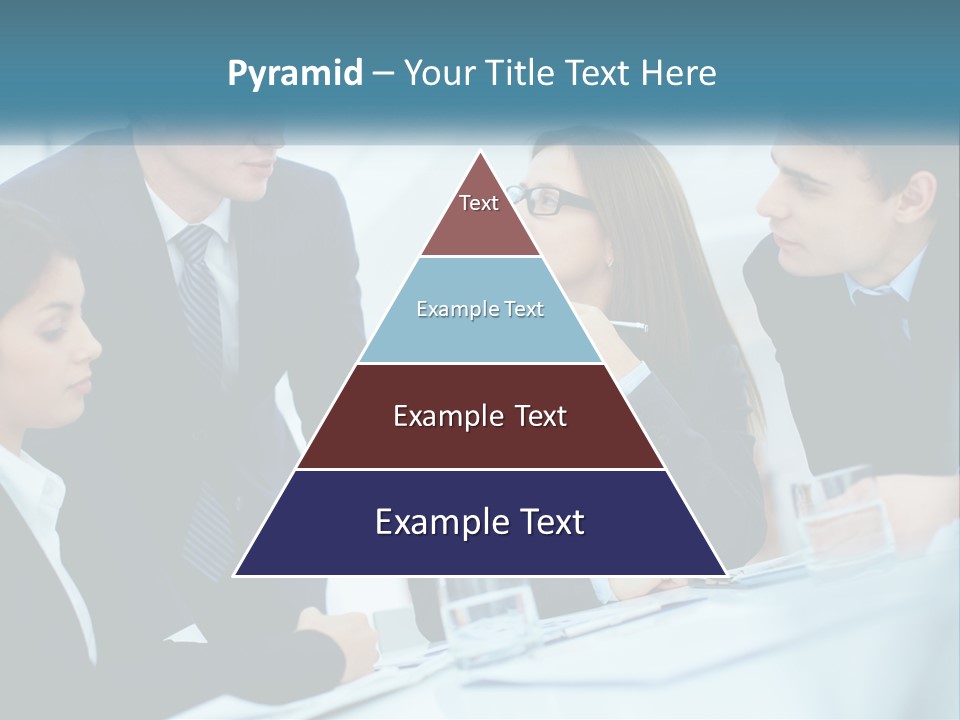 Pyramid – Your Title Text Here

Text

Example Text

Example Text

Example Text